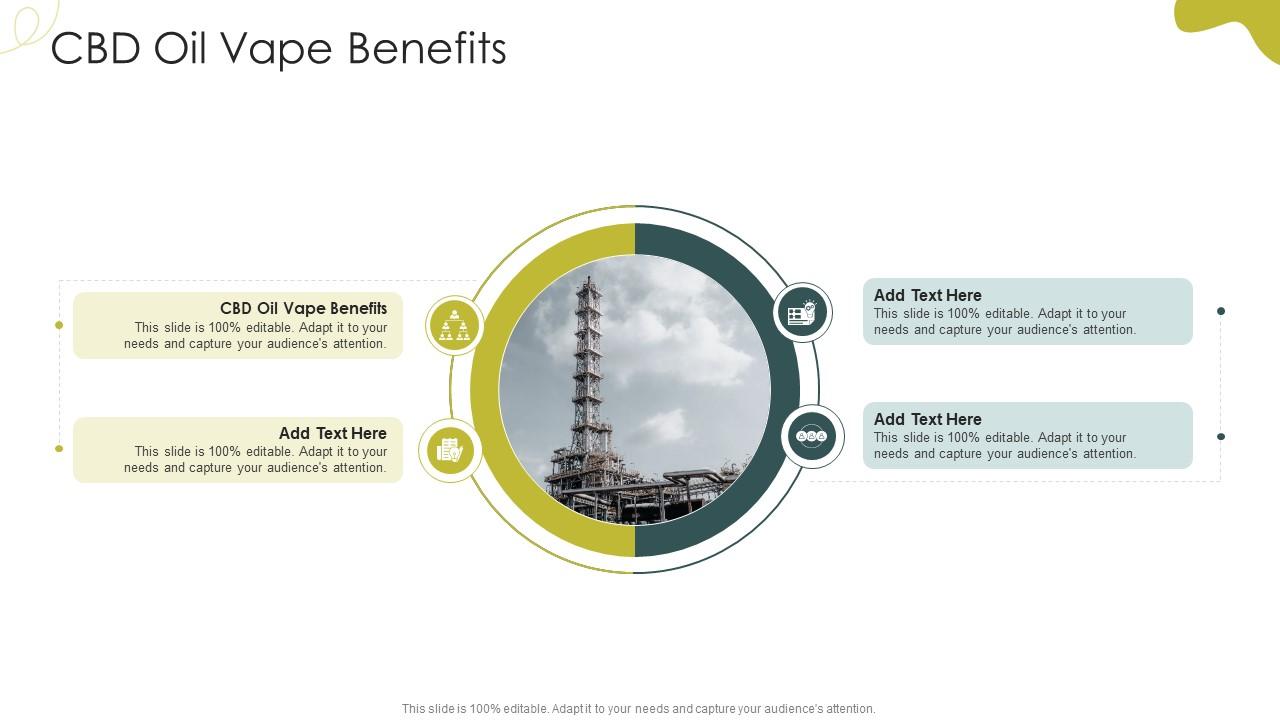 CBD Oil Vape Benefits

CBD Oil Vape Benefits
This slide is 100% editable. Adapt it to your needs and capture your audience's attention.

Add Text Here
This slide is 100% editable. Adapt it to your needs and capture your audience's attention.

Add Text Here
This slide is 100% editable. Adapt it to your needs and capture your audience's attention.

Add Text Here
This slide is 100% editable. Adapt it to your needs and capture your audience's attention.

This slide is 100% editable. Adapt it to your needs and capture your audience's attention.